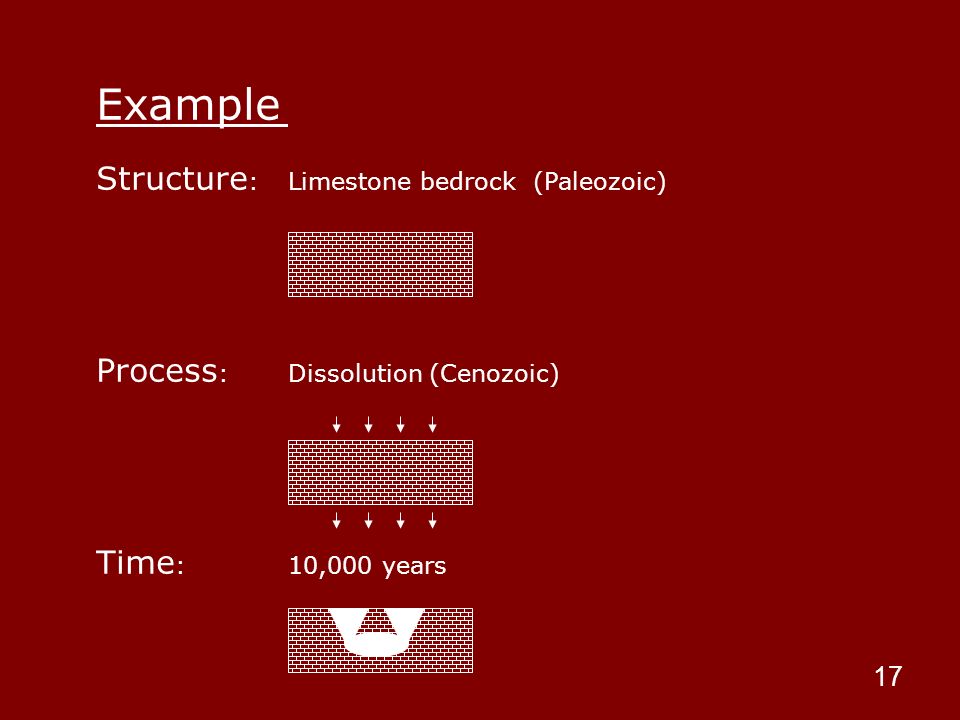 Example

Structure: Limestone bedrock (Paleozoic)

Process: Dissolution (Cenozoic)

Time: 10,000 years

17